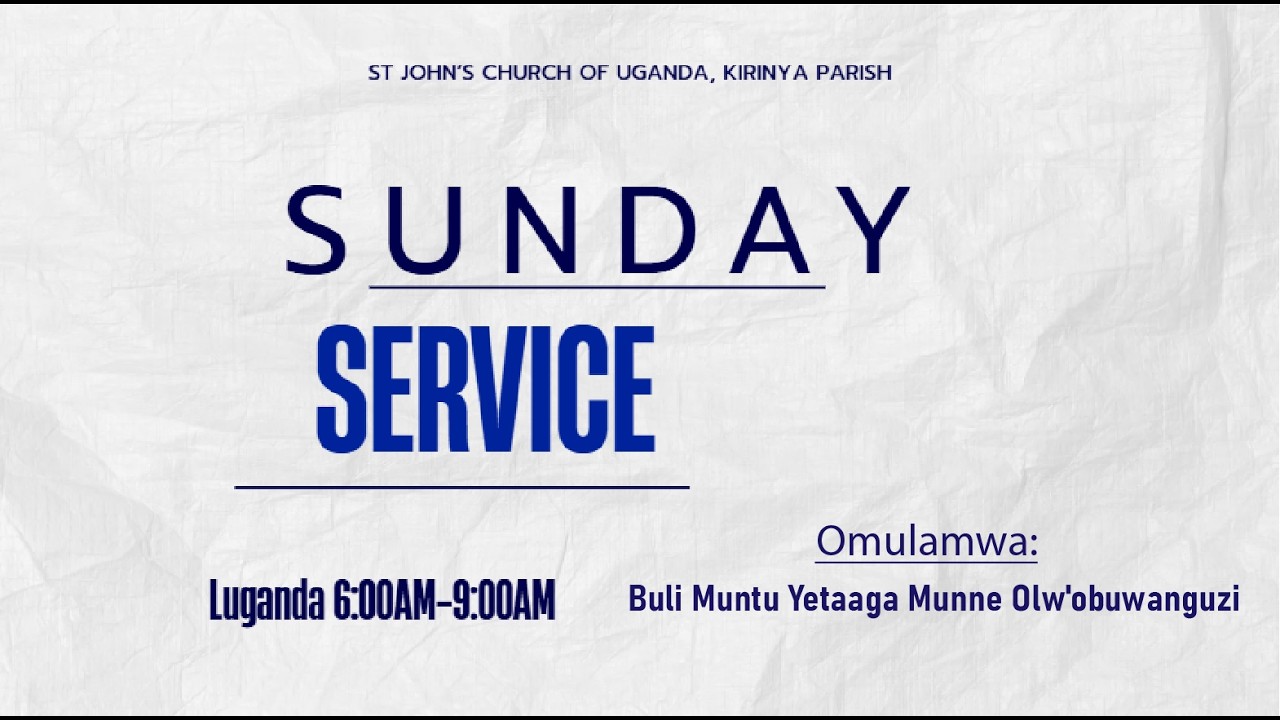 ST JOHN'S CHURCH OF UGANDA, KIRINYA PARISH

SUNDAY

SERVICE

Luganda 6:00AM-9:00AM

Omulamwa:

Buli Muntu Yetaaga Munne Olw'obuwanguzi